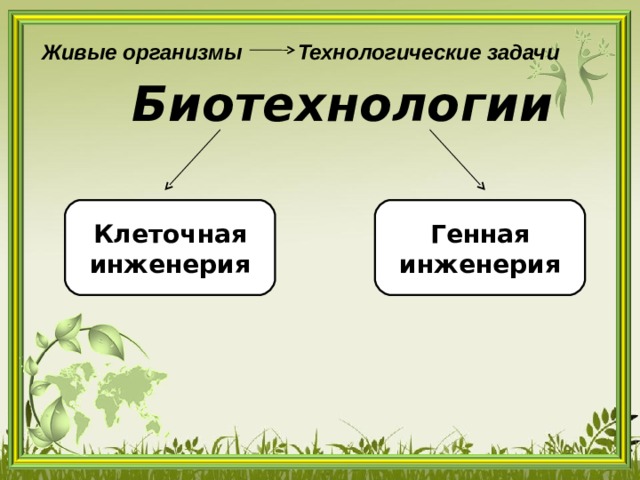 Живые организмы → Технологические задачи

Биотехнологии

Клеточная инженерия

Генная инженерия